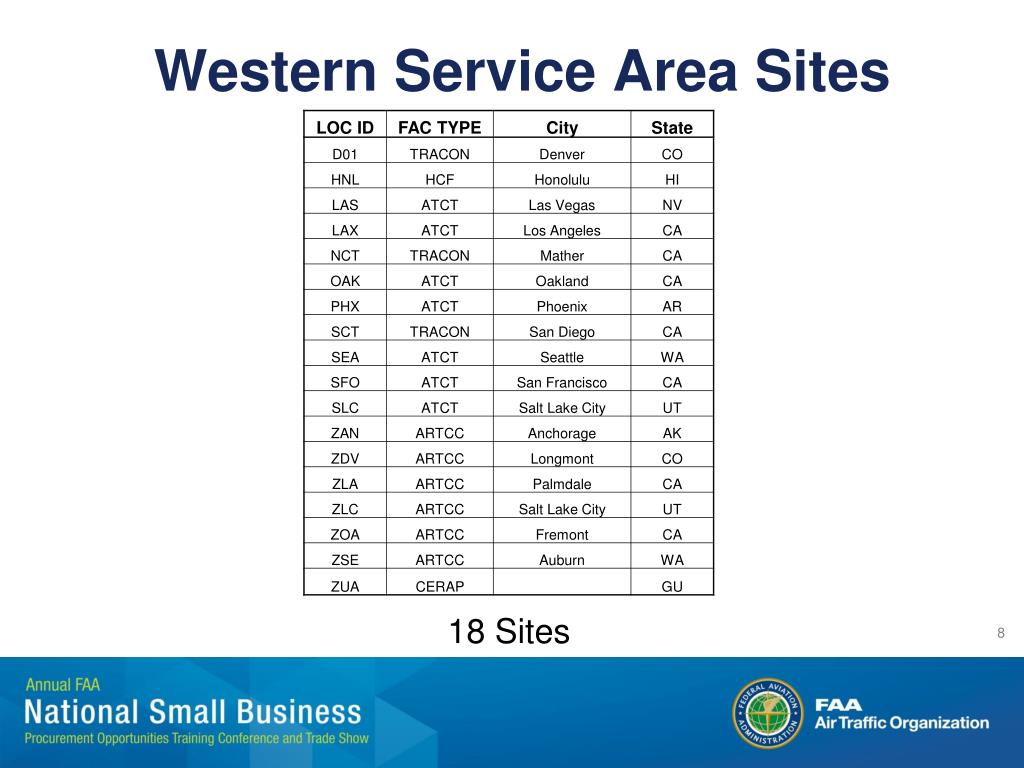 Western Service Area Sites

| LOC ID | FAC TYPE | City | State |
|---|---|---|---|
| D01 | TRACON | Denver | CO |
| HNL | HCF | Honolulu | HI |
| LAS | ATCT | Las Vegas | NV |
| LAX | ATCT | Los Angeles | CA |
| NCT | TRACON | Mather | CA |
| OAK | ATCT | Oakland | CA |
| PHX | ATCT | Phoenix | AR |
| SCT | TRACON | San Diego | CA |
| SEA | ATCT | Seattle | WA |
| SFO | ATCT | San Francisco | CA |
| SLC | ATCT | Salt Lake City | UT |
| ZAN | ARTCC | Anchorage | AK |
| ZDV | ARTCC | Longmont | CO |
| ZLA | ARTCC | Palmdale | CA |
| ZLC | ARTCC | Salt Lake City | UT |
| ZOA | ARTCC | Fremont | CA |
| ZSE | ARTCC | Auburn | WA |
| ZUA | CERAP | | GU |

18 Sites

8

Annual FAA
National Small Business
Procurement Opportunities Training Conference and Trade Show

FEDERAL AVIATION ADMINISTRATION

FAA
Air Traffic Organization